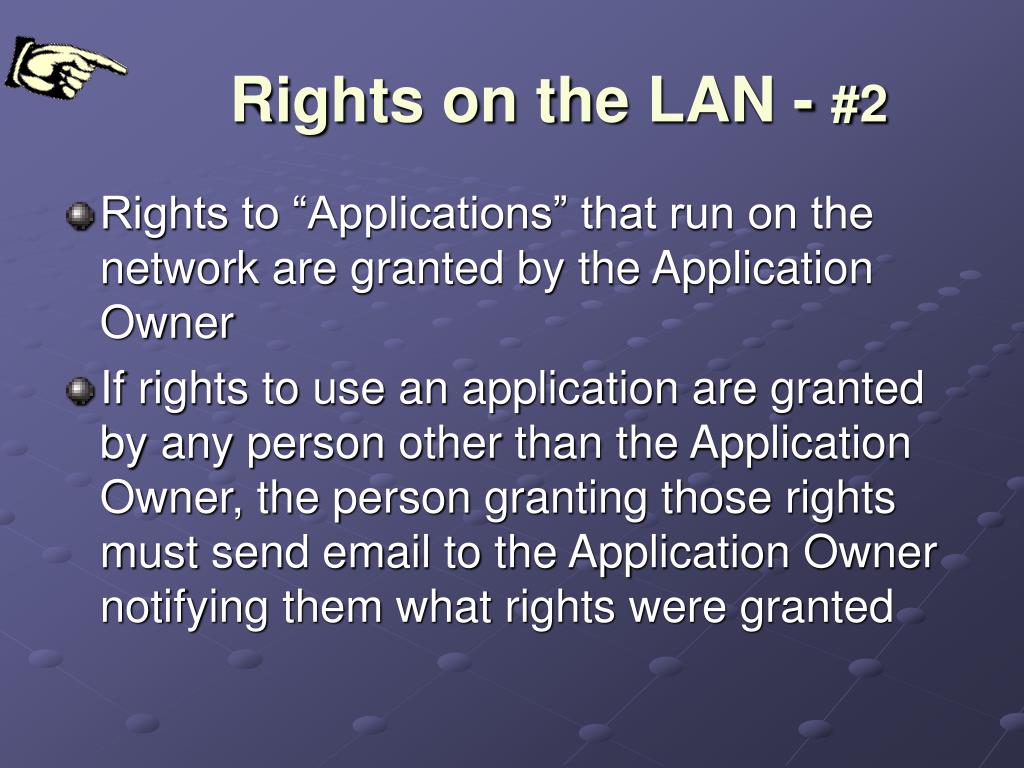 Rights on the LAN - #2

Rights to “Applications” that run on the network are granted by the Application Owner

If rights to use an application are granted by any person other than the Application Owner, the person granting those rights must send email to the Application Owner notifying them what rights were granted